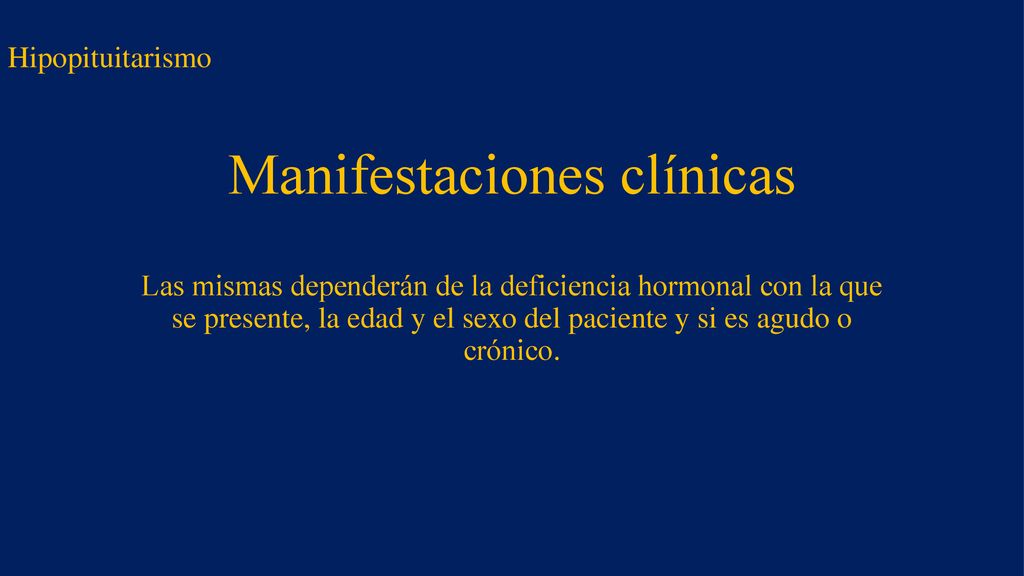 Hipopituitarismo

Manifestaciones clínicas

Las mismas dependerán de la deficiencia hormonal con la que se presente, la edad y el sexo del paciente y si es agudo o crónico.